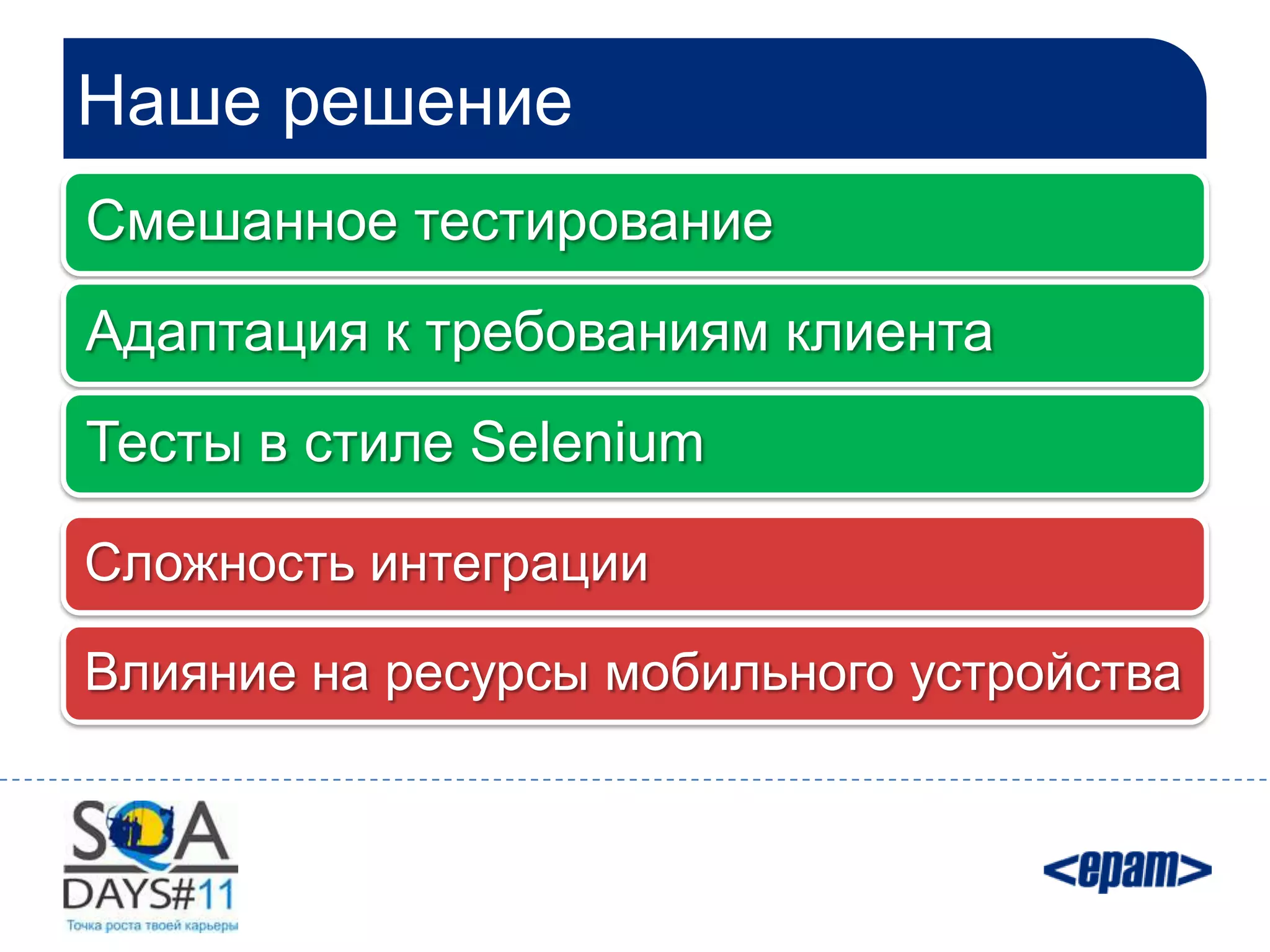 Наше решение

Смешанное тестирование

Адаптация к требованиям клиента

Тесты в стиле Selenium

Сложность интеграции

Влияние на ресурсы мобильного устройства

SQA DAYS#11
Точка роста твоей карьеры

<epam>